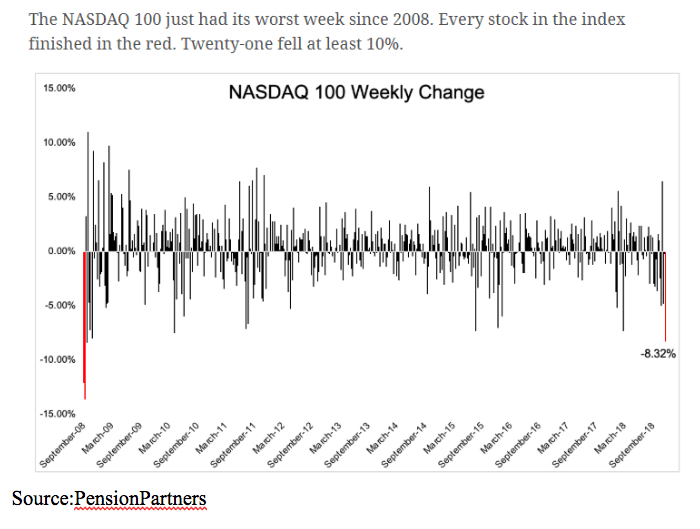 The NASDAQ 100 just had its worst week since 2008. Every stock in the index finished in the red. Twenty-one fell at least 10%.

NASDAQ 100 Weekly Change

15.00%
10.00%
5.00%
0.00%
-5.00%
-10.00%
-15.00%

-8.32%

September-08
March-09
September-09
March-10
September-10
March-11
September-11
March-12
September-12
March-13
September-13
March-14
September-14
March-15
September-15
March-16
September-16
March-17
September-17
March-18
September-18

Source:PensionPartners